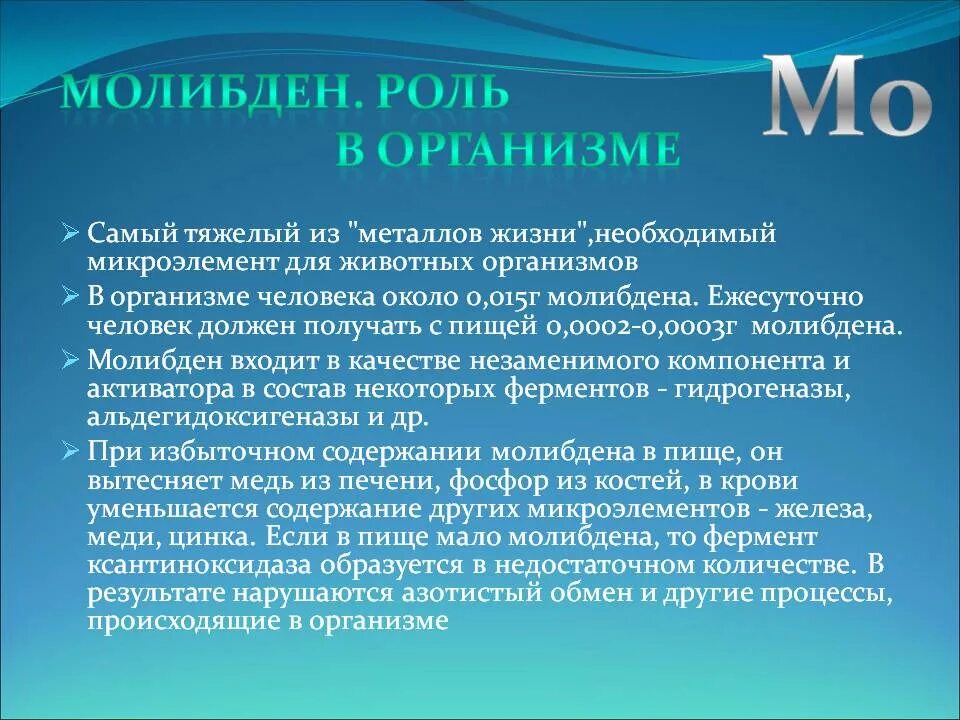 МОЛИБДЕН. РОЛЬ В ОРГАНИЗМЕ

Mo

➢ Самый тяжелый из "металлов жизни",необходимый микроэлемент для животных организмов
➢ В организме человека около 0,015г молибдена. Ежесуточно человек должен получать с пищей 0,0002-0,0003г молибдена.
➢ Молибден входит в качестве незаменимого компонента и активатора в состав некоторых ферментов - гидрогеназы, альдегидоксигеназы и др.
➢ При избыточном содержании молибдена в пище, он вытесняет медь из печени, фосфор из костей, в крови уменьшается содержание других микроэлементов - железа, меди, цинка. Если в пище мало молибдена, то фермент ксантиноксидаза образуется в недостаточном количестве. В результате нарушаются азотистый обмен и другие процессы, происходящие в организме